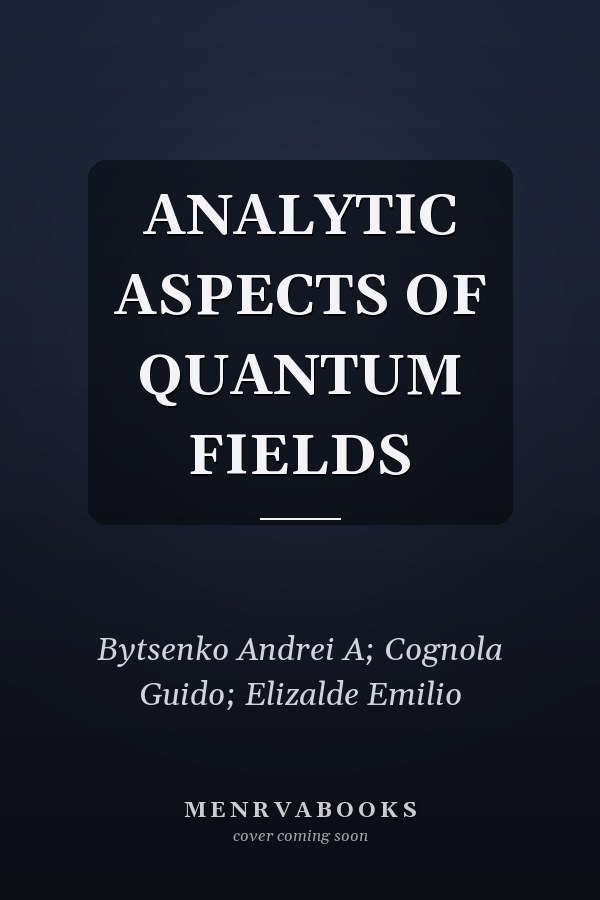 ANALYTIC ASPECTS OF QUANTUM FIELDS

Bytsenko Andrei A; Cognola Guido; Elizalde Emilio

MENRVABOOKS
cover coming soon